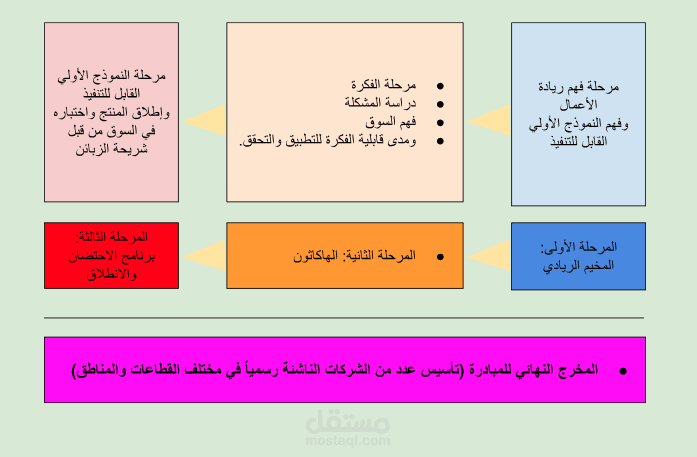 مرحلة فهم ريادة الأعمال وفهم النموذج الأولي القابل للتنفيذ

- مرحلة الفكرة
- دراسة المشكلة
- فهم السوق
- ومدى قابلية الفكرة للتطبيق والتحقق.

مرحلة النموذج الأولي القابل للتنفيذ وإطلاق المنتج واختباره في السوق من قبل شريحة الزبائن

المرحلة الأولى: المخيم الريادي

- المرحلة الثانية: الهاكاثون

المرحلة الثالثة: برنامج الاحتضان والانطلاق

- المخرج النهائي للمبادرة (تأسيس عدد من الشركات الناشئة رسمياً في مختلف القطاعات والمناطق)

مستقل
mostaql.com